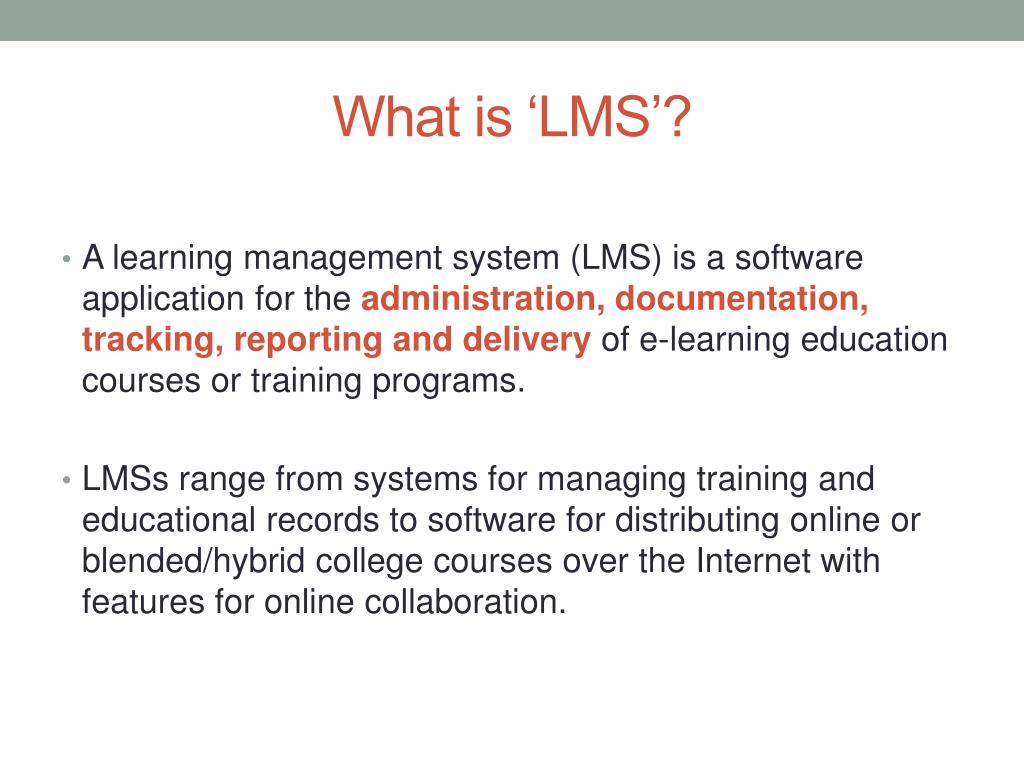 What is ‘LMS’?

• A learning management system (LMS) is a software application for the administration, documentation, tracking, reporting and delivery of e-learning education courses or training programs.

• LMSs range from systems for managing training and educational records to software for distributing online or blended/hybrid college courses over the Internet with features for online collaboration.